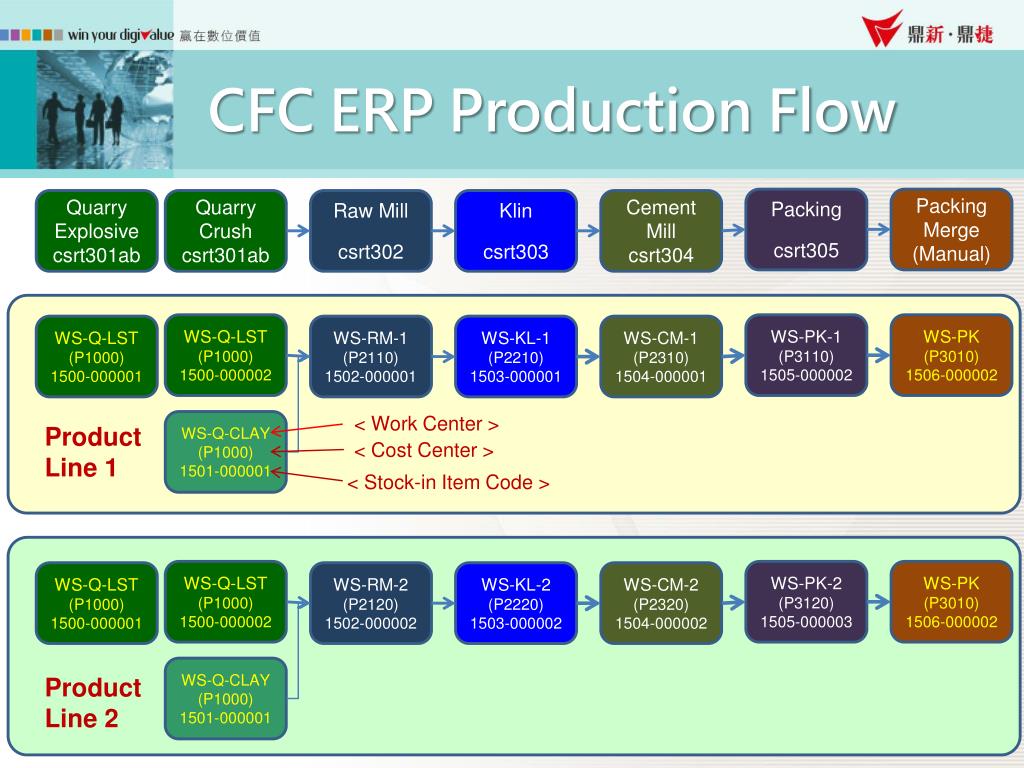 win your digivalue 贏在數位價值

鼎新·鼎捷

CFC ERP Production Flow

Quarry Explosive csrt301ab

Quarry Crush csrt301ab

Raw Mill csrt302

Klin csrt303

Cement Mill csrt304

Packing csrt305

Packing Merge (Manual)

WS-Q-LST (P1000) 1500-000001

WS-Q-LST (P1000) 1500-000002

WS-RM-1 (P2110) 1502-000001

WS-KL-1 (P2210) 1503-000001

WS-CM-1 (P2310) 1504-000001

WS-PK-1 (P3110) 1505-000002

WS-PK (P3010) 1506-000002

Product Line 1

WS-Q-CLAY (P1000) 1501-000001

< Work Center >

< Cost Center >

< Stock-in Item Code >

WS-Q-LST (P1000) 1500-000001

WS-Q-LST (P1000) 1500-000002

WS-RM-2 (P2120) 1502-000002

WS-KL-2 (P2220) 1503-000002

WS-CM-2 (P2320) 1504-000002

WS-PK-2 (P3120) 1505-000003

WS-PK (P3010) 1506-000002

Product Line 2

WS-Q-CLAY (P1000) 1501-000001